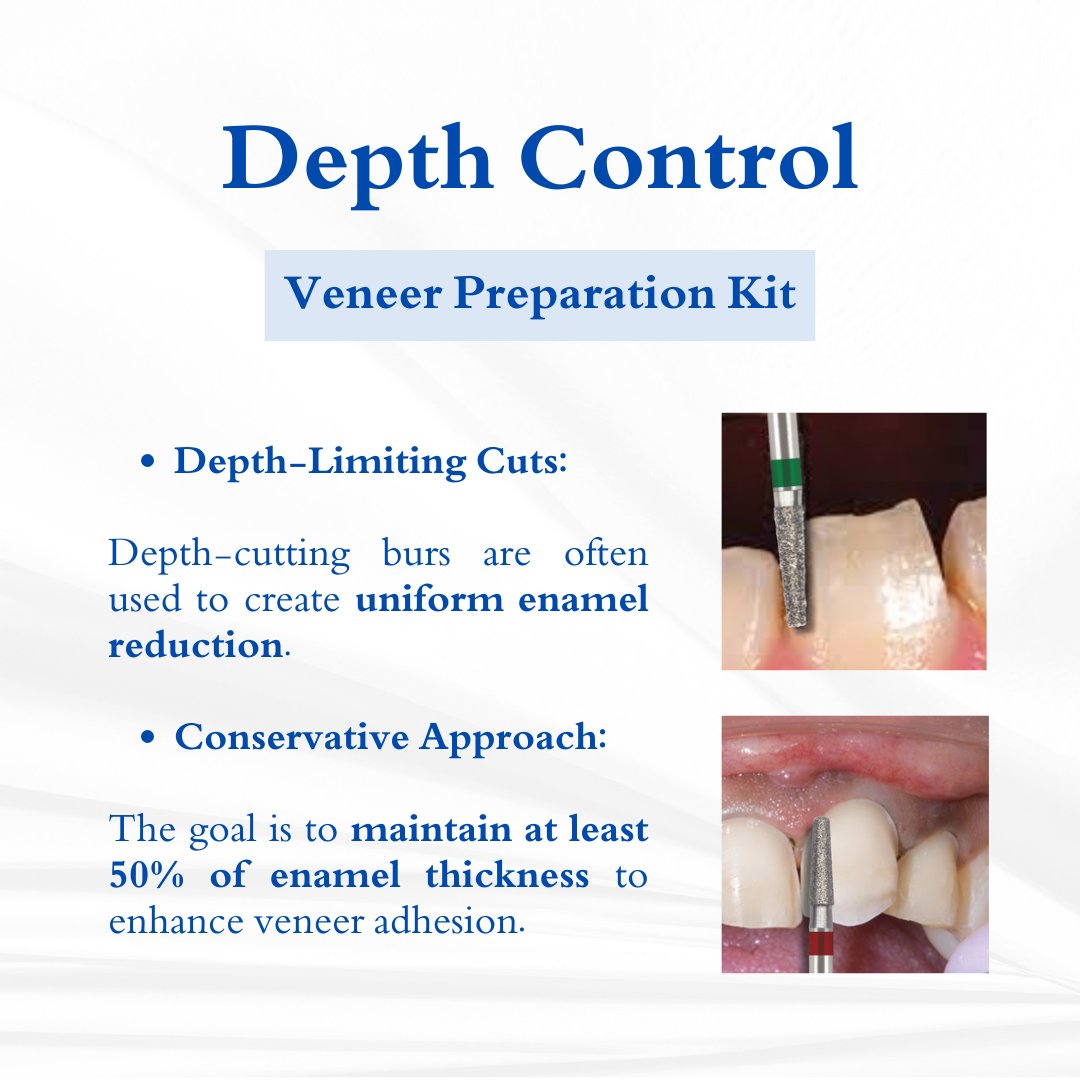 Depth Control

Veneer Preparation Kit

• Depth-Limiting Cuts:

Depth-cutting burs are often used to create uniform enamel reduction.

• Conservative Approach:

The goal is to maintain at least 50% of enamel thickness to enhance veneer adhesion.